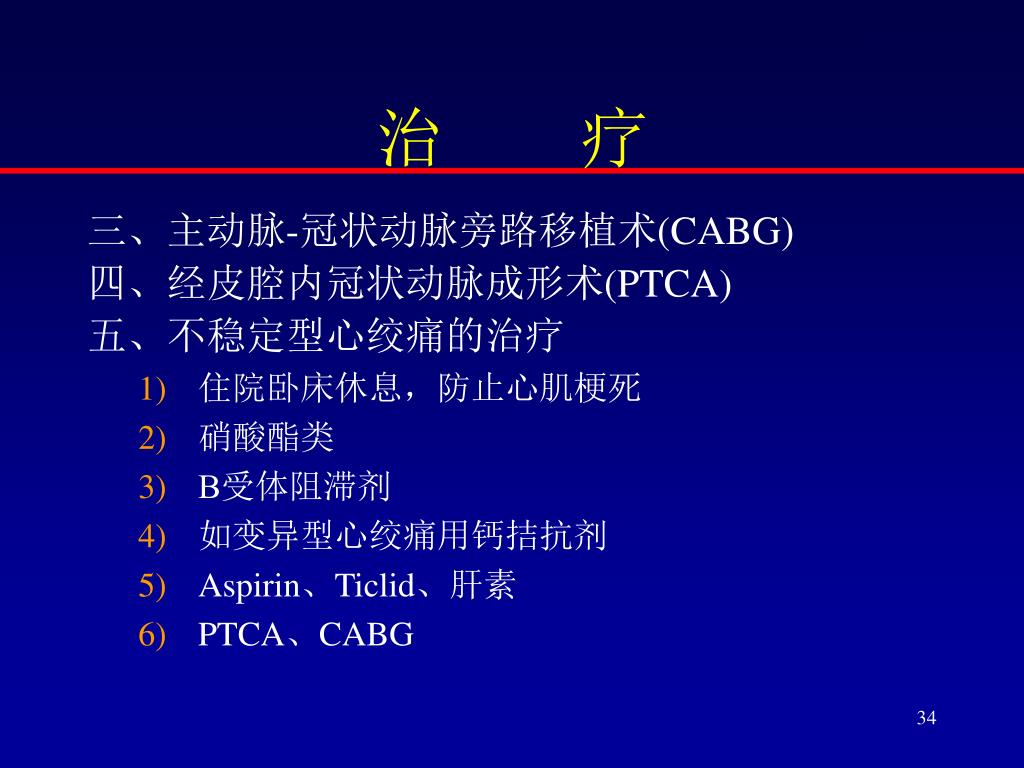 治　　疗

三、主动脉-冠状动脉旁路移植术(CABG)
四、经皮腔内冠状动脉成形术(PTCA)
五、不稳定型心绞痛的治疗

1) 住院卧床休息，防止心肌梗死
2) 硝酸酯类
3) B受体阻滞剂
4) 如变异型心绞痛用钙拮抗剂
5) Aspirin、Ticlid、肝素
6) PTCA、CABG

34